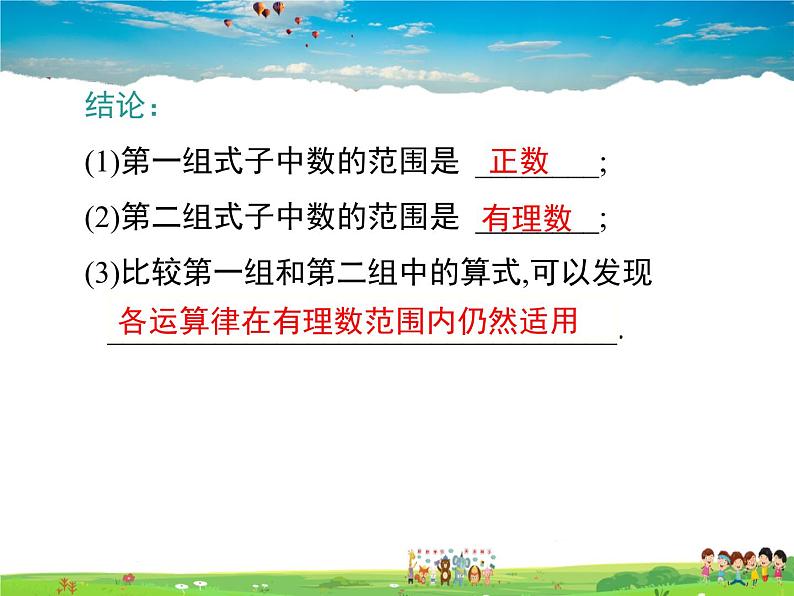 结论：

(1)第一组式子中数的范围是 正数;

(2)第二组式子中数的范围是 有理数;

(3)比较第一组和第二组中的算式,可以发现 各运算律在有理数范围内仍然适用.